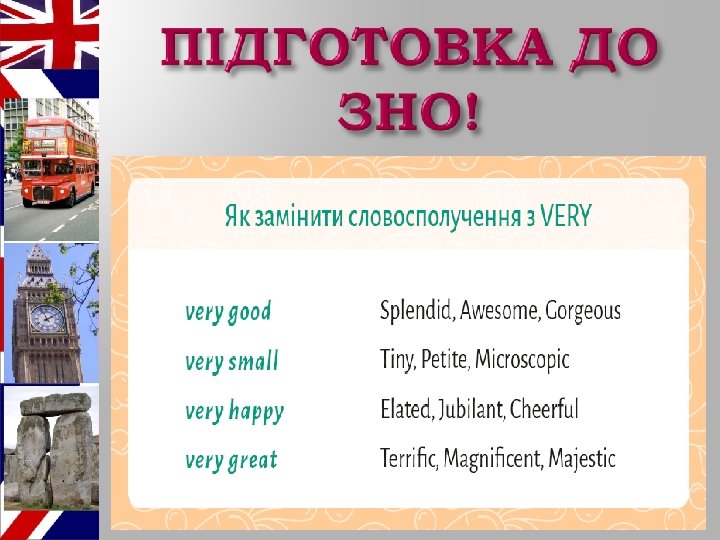 ПІДГОТОВКА ДО ЗНО!

Як замінити словосполучення з VERY

very good Splendid, Awesome, Gorgeous

very small Tiny, Petite, Microscopic

very happy Elated, Jubilant, Cheerful

very great Terrific, Magnificent, Majestic